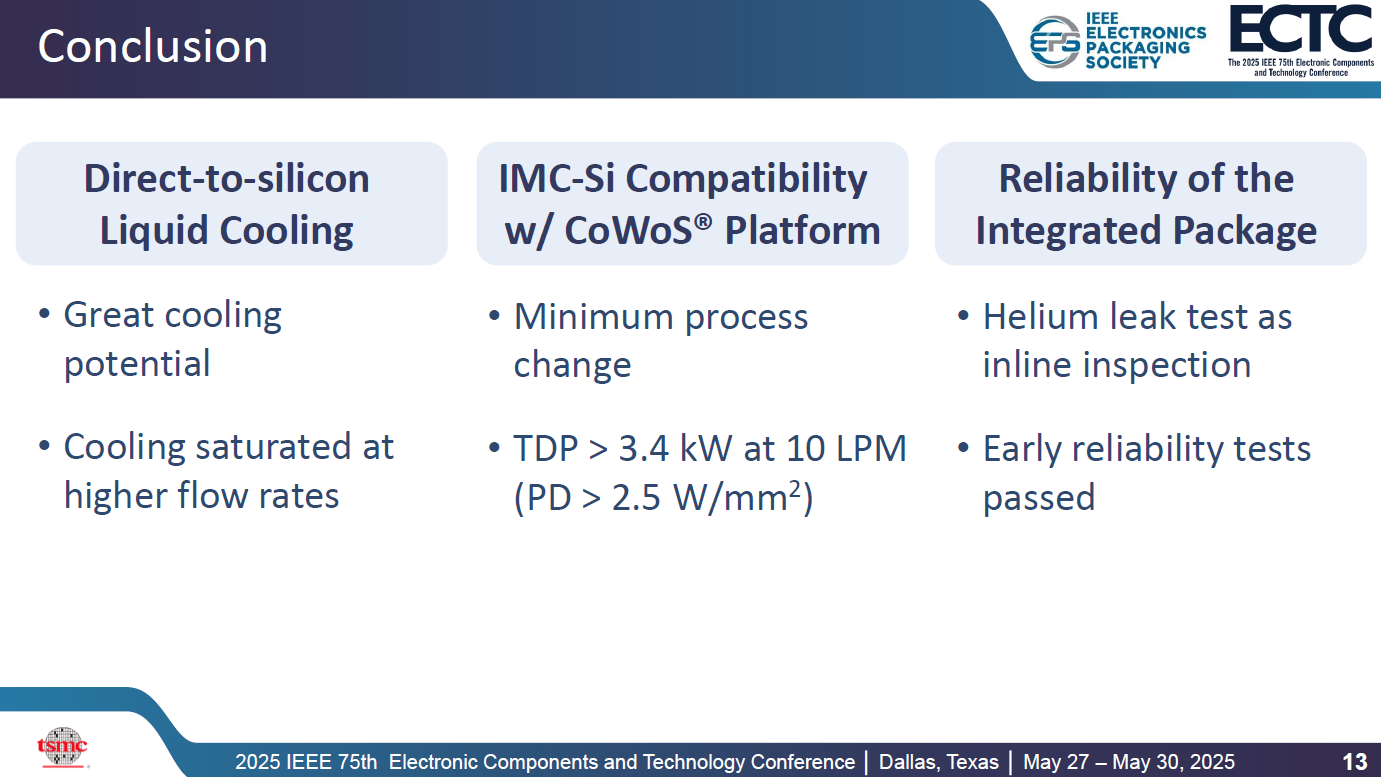 Conclusion

EPS IEEE ELECTRONICS PACKAGING SOCIETY

ECTC The 2025 IEEE 75th Electronic Components and Technology Conference

Direct-to-silicon Liquid Cooling

• Great cooling potential

• Cooling saturated at higher flow rates

IMC-Si Compatibility w/ CoWoS® Platform

• Minimum process change

• TDP > 3.4 kW at 10 LPM (PD > 2.5 W/mm$^2$)

Reliability of the Integrated Package

• Helium leak test as inline inspection

• Early reliability tests passed

tsmc

2025 IEEE 75th Electronic Components and Technology Conference | Dallas, Texas | May 27 – May 30, 2025 13